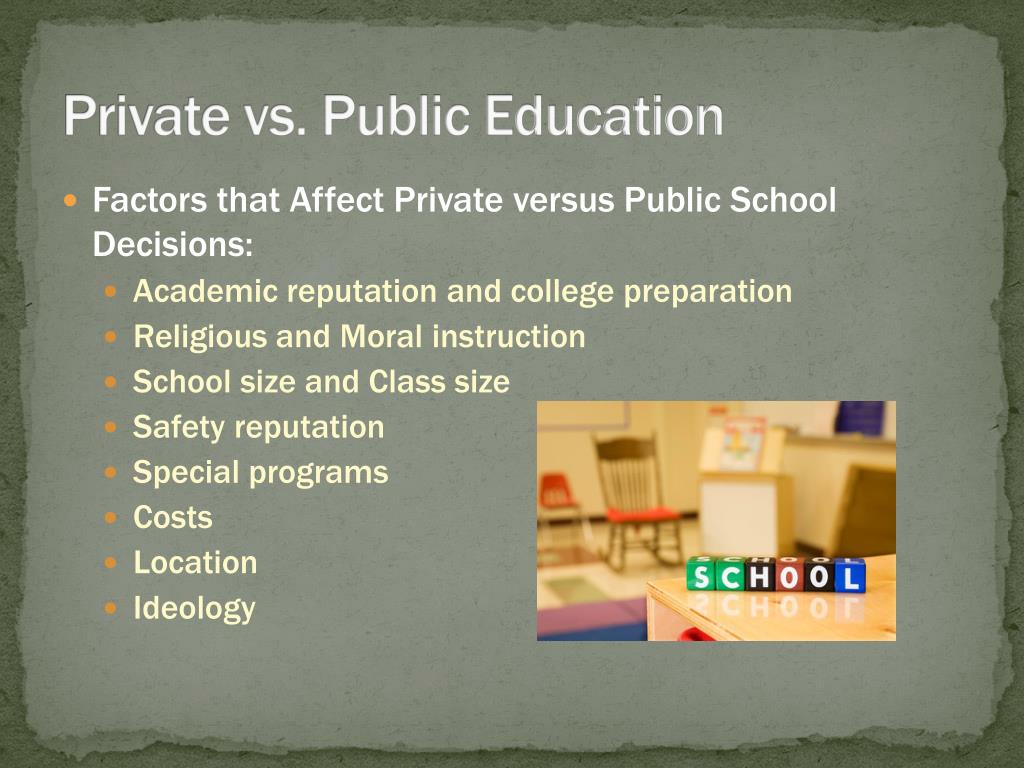 Private vs. Public Education

Factors that Affect Private versus Public School Decisions:

Academic reputation and college preparation
Religious and Moral instruction
School size and Class size
Safety reputation
Special programs
Costs
Location
Ideology

SCHOOL